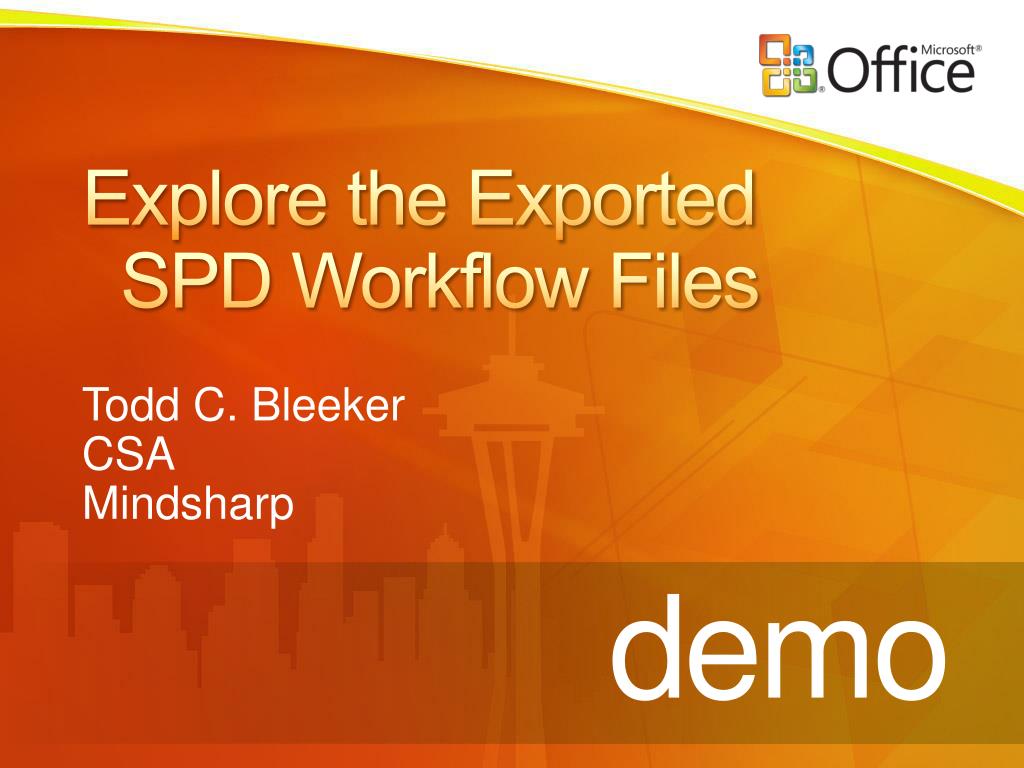 Microsoft® Office

Explore the Exported SPD Workflow Files

Todd C. Bleeker
CSA
Mindsharp

demo